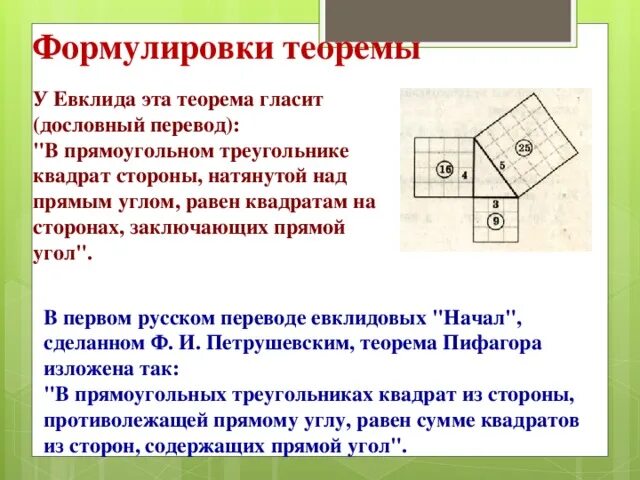 Формулировки теоремы

У Евклида эта теорема гласит (дословный перевод): "В прямоугольном треугольнике квадрат стороны, натянутой над прямым углом, равен квадратам на сторонах, заключающих прямой угол".

16
4
25
5
3
9

В первом русском переводе евклидовых "Начал", сделанном Ф. И. Петрушевским, теорема Пифагора изложена так:
"В прямоугольных треугольниках квадрат из стороны, противолежащей прямому углу, равен сумме квадратов из сторон, содержащих прямой угол".